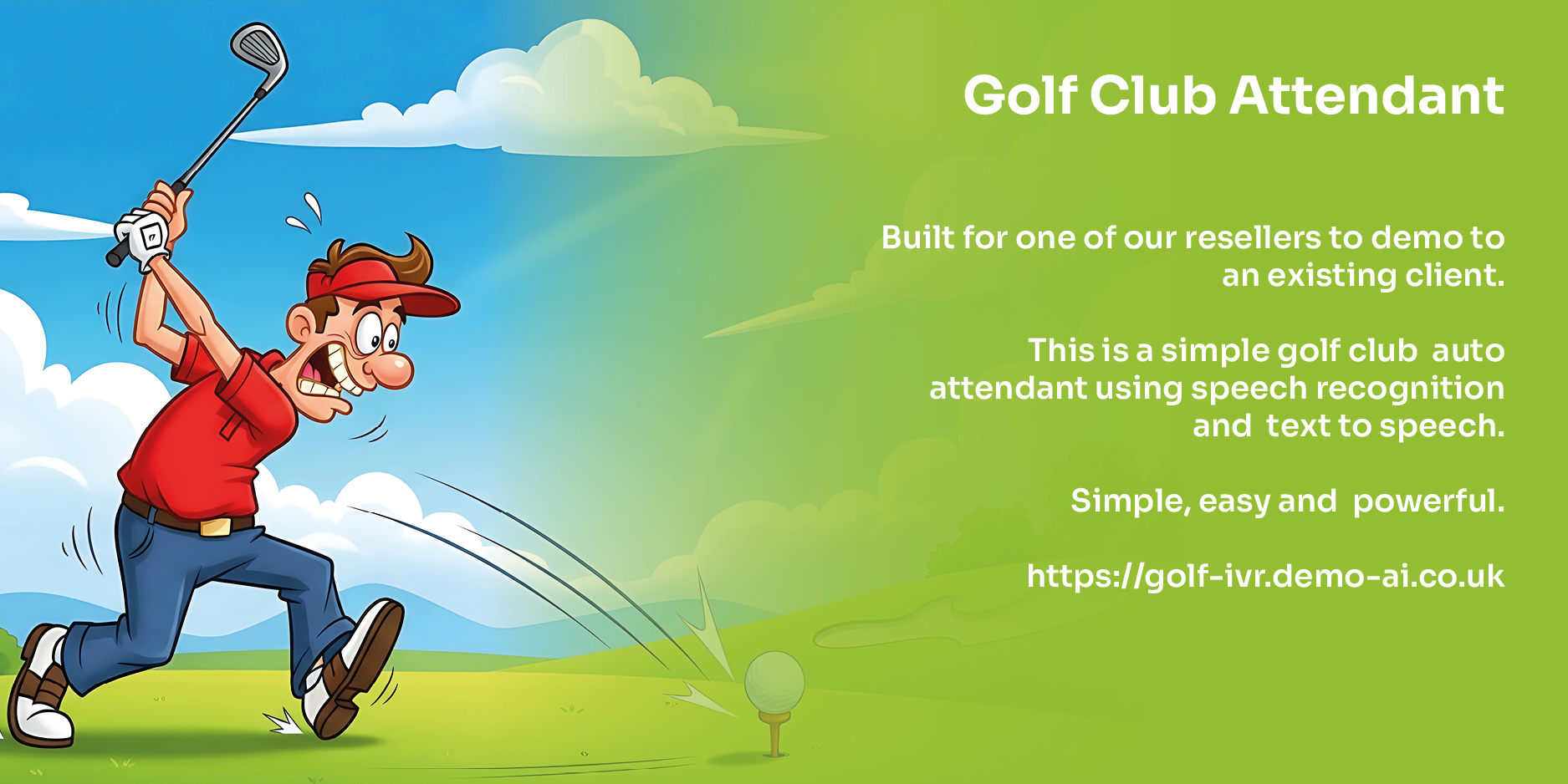 Golf Club Attendant

Built for one of our resellers to demo to an existing client.

This is a simple golf club auto attendant using speech recognition and text to speech.

Simple, easy and powerful.

https://golf-ivr.demo-ai.co.uk